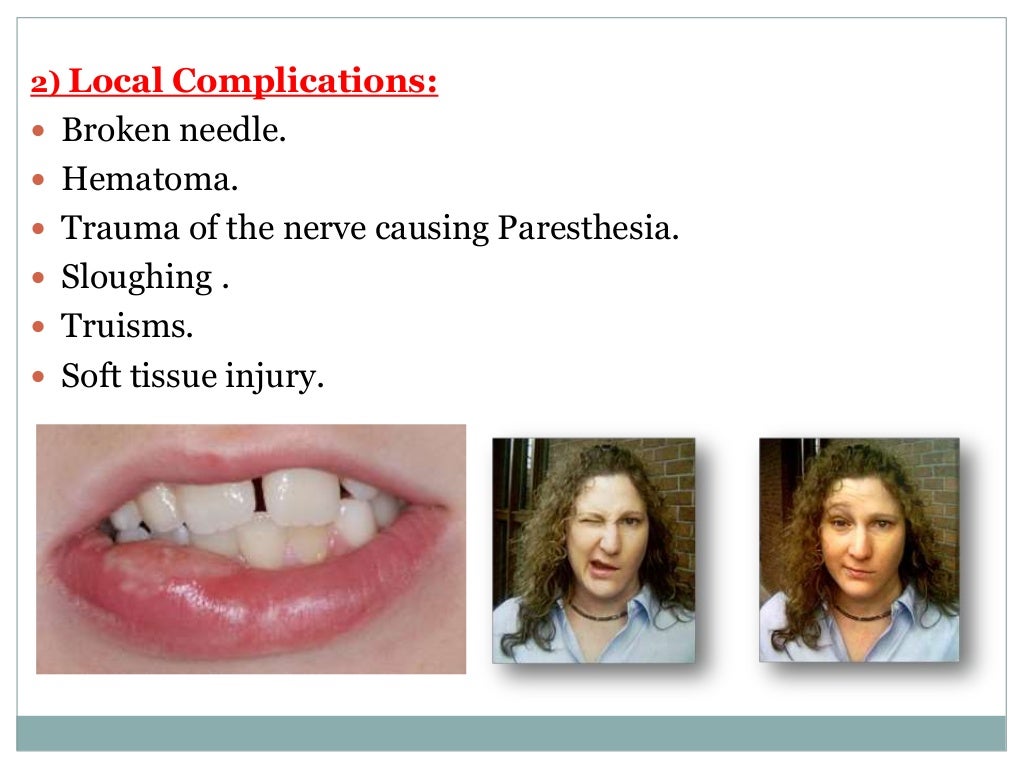 2) Local Complications:

- Broken needle.
- Hematoma.
- Trauma of the nerve causing Paresthesia.
- Sloughing .
- Truisms.
- Soft tissue injury.